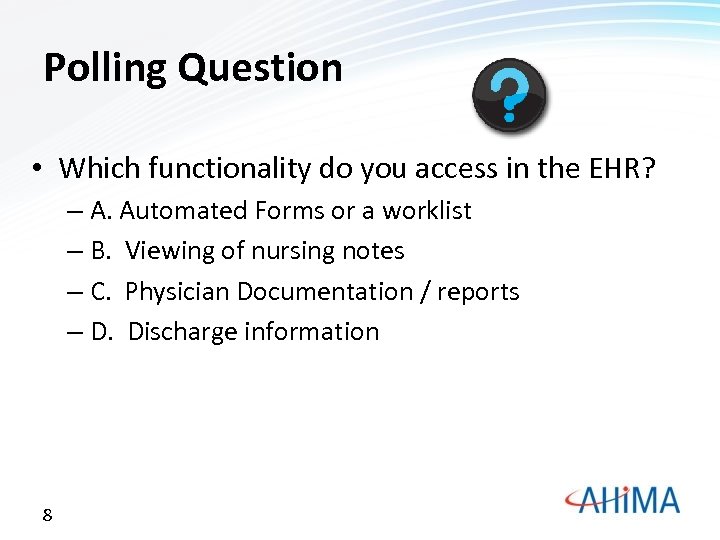 Polling Question

?

• Which functionality do you access in the EHR?
– A. Automated Forms or a worklist
– B. Viewing of nursing notes
– C. Physician Documentation / reports
– D. Discharge information

8

AHIMA